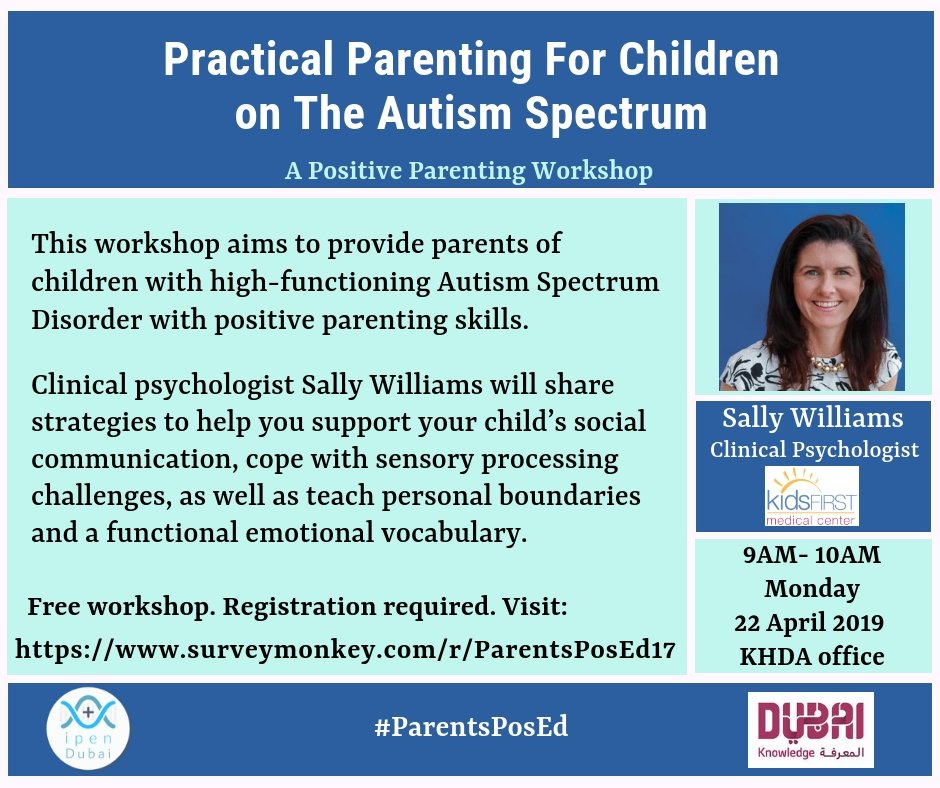 Practical Parenting For Children on The Autism Spectrum

A Positive Parenting Workshop

This workshop aims to provide parents of children with high-functioning Autism Spectrum Disorder with positive parenting skills.

Clinical psychologist Sally Williams will share strategies to help you support your child's social communication, cope with sensory processing challenges, as well as teach personal boundaries and a functional emotional vocabulary.

Free workshop. Registration required. Visit: https://www.surveymonkey.com/r/ParentsPosEd17

Sally Williams
Clinical Psychologist

kidsFIRST
medical center

9AM- 10AM
Monday
22 April 2019
KHDA office

ipen
Dubai

#ParentsPosEd

DUBAI
Knowledge المعرفة